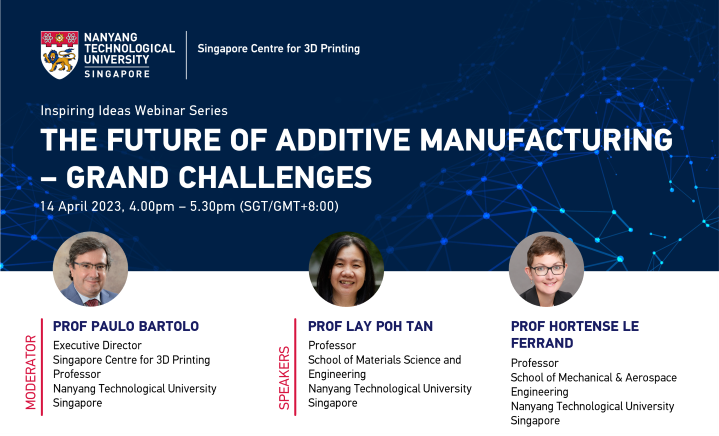 NANYANG TECHNOLOGICAL UNIVERSITY SINGAPORE

Singapore Centre for 3D Printing

Inspiring Ideas Webinar Series

THE FUTURE OF ADDITIVE MANUFACTURING – GRAND CHALLENGES

14 April 2023, 4.00pm – 5.30pm (SGT/GMT+8:00)

MODERATOR

PROF PAULO BARTOLO
Executive Director
Singapore Centre for 3D Printing
Professor
Nanyang Technological University
Singapore

SPEAKERS

PROF LAY POH TAN
Professor
School of Materials Science and Engineering
Nanyang Technological University
Singapore

PROF HORTENSE LE FERRAND
Professor
School of Mechanical & Aerospace Engineering
Nanyang Technological University
Singapore